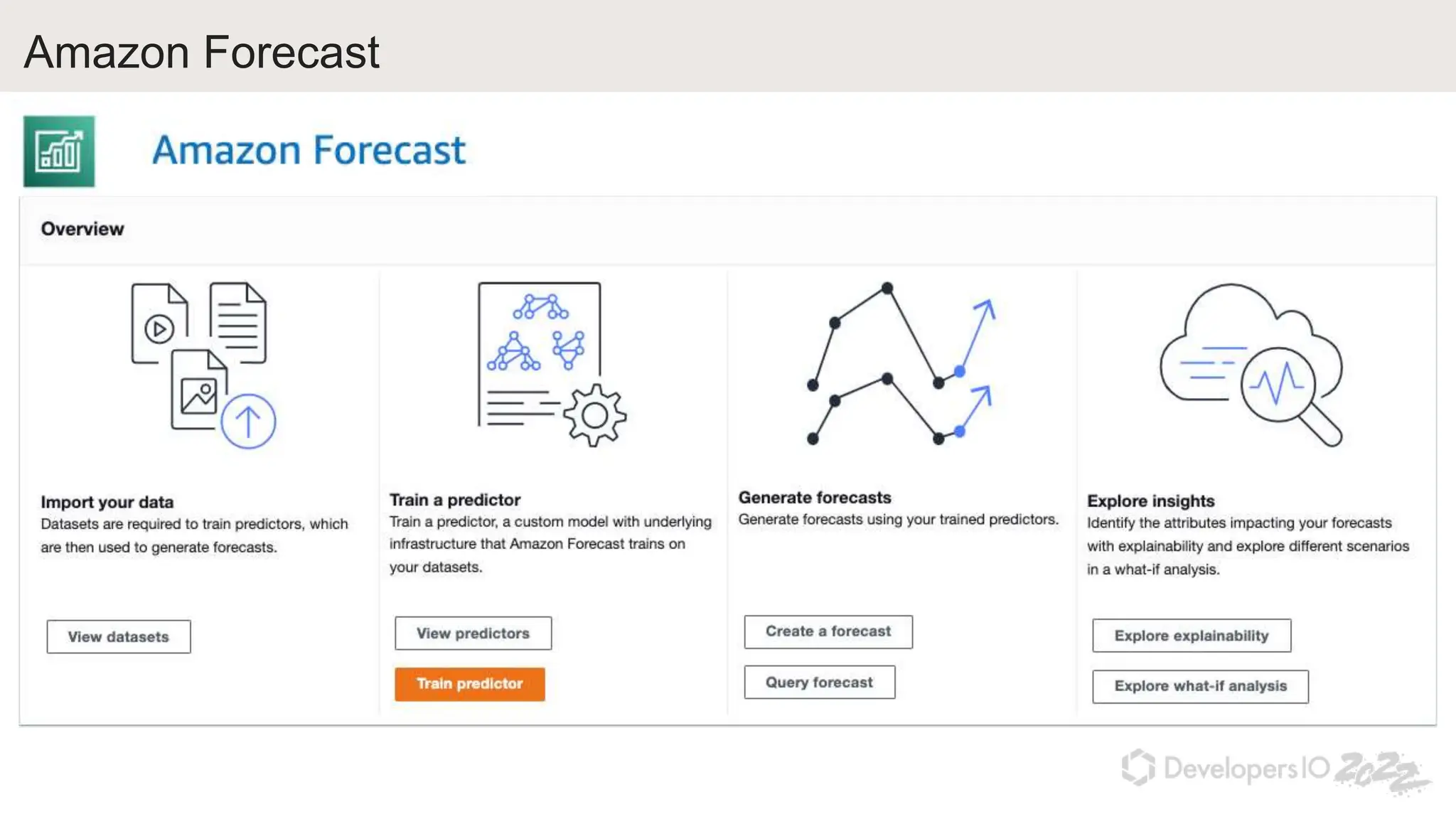 Amazon Forecast

Amazon Forecast

Overview

Import your data
Datasets are required to train predictors, which are then used to generate forecasts.

View datasets

Train a predictor
Train a predictor, a custom model with underlying infrastructure that Amazon Forecast trains on your datasets.

View predictors

Train predictor

Generate forecasts
Generate forecasts using your trained predictors.

Create a forecast

Query forecast

Explore insights
Identify the attributes impacting your forecasts with explainability and explore different scenarios in a what-if analysis.

Explore explainability

Explore what-if analysis

DevelopersIO 2022